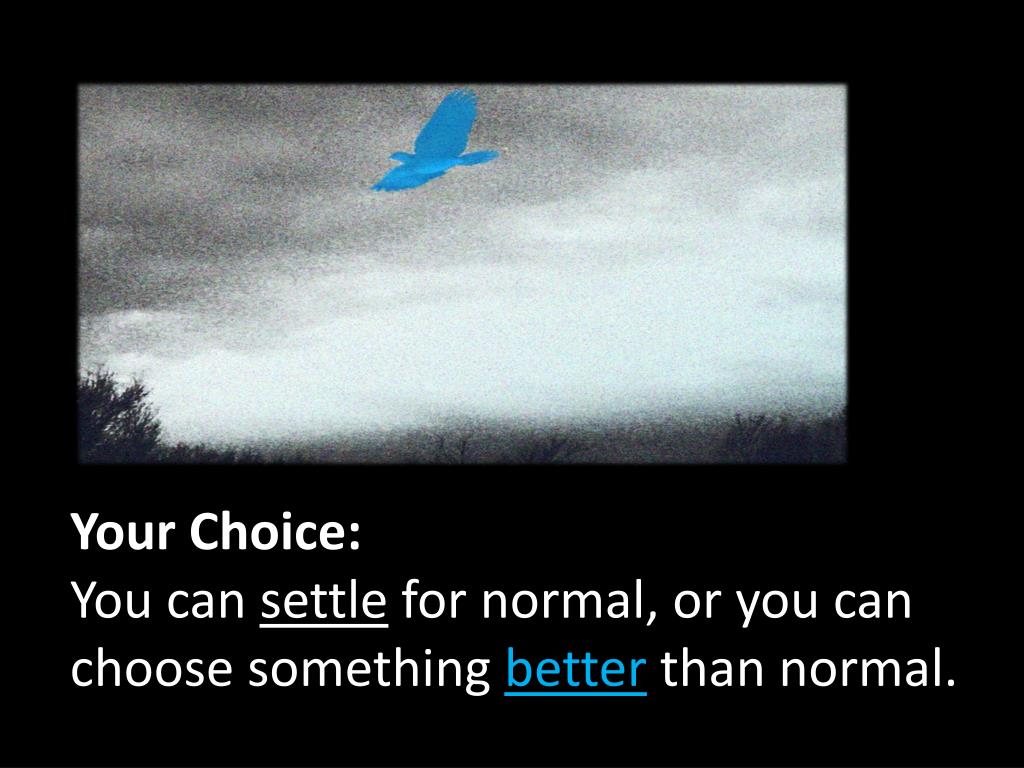 Your Choice:
You can settle for normal, or you can choose something better than normal.